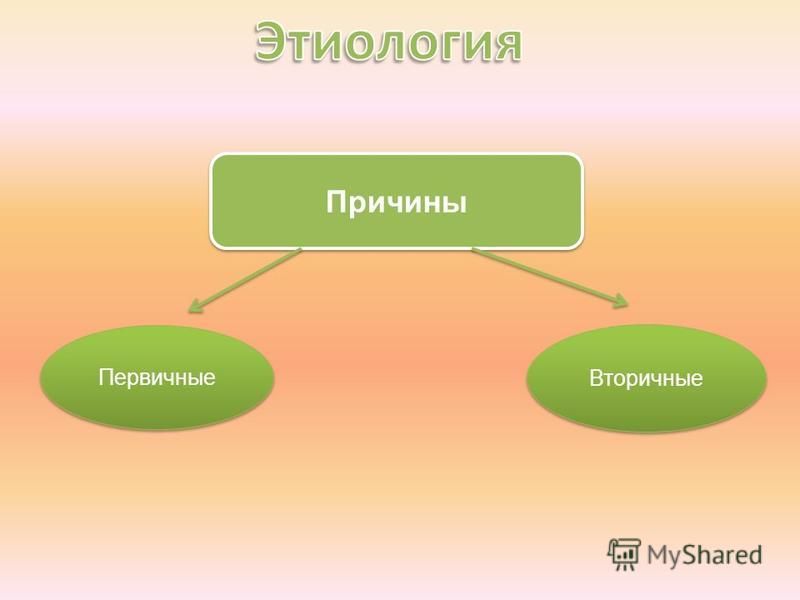 Этиология

Причины

Первичные

Вторичные

MyShared